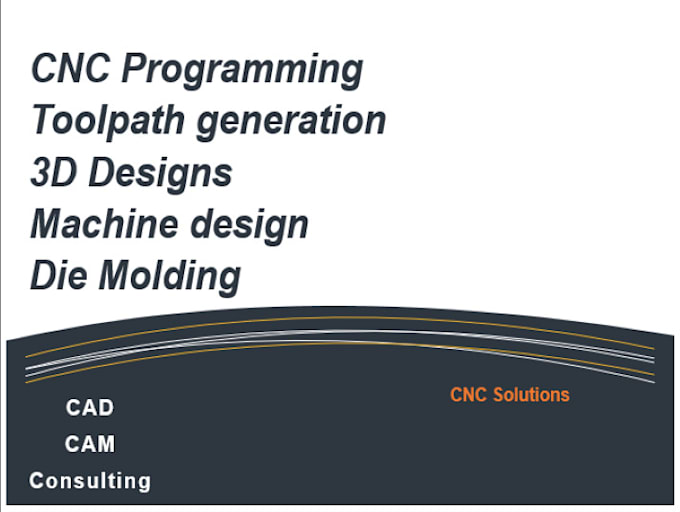 CNC Programming
Toolpath generation
3D Designs
Machine design
Die Molding

CAD
CAM
Consulting

CNC Solutions